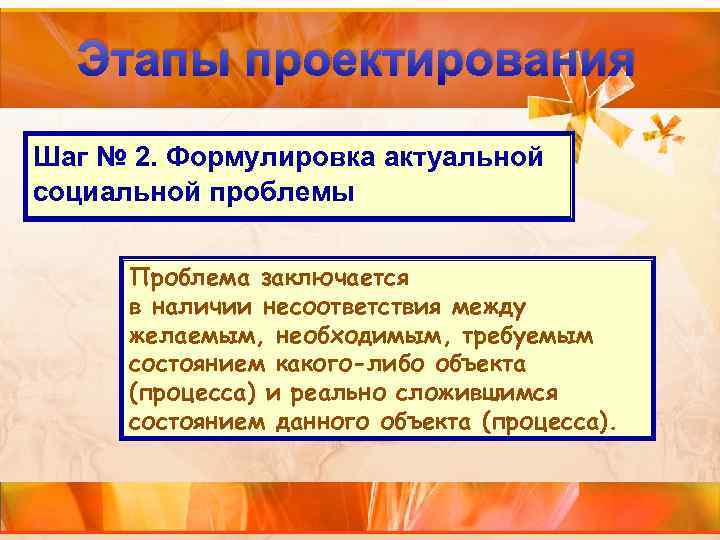 Этапы проектирования

Шаг № 2. Формулировка актуальной социальной проблемы

Проблема заключается в наличии несоответствия между желаемым, необходимым, требуемым состоянием какого-либо объекта (процесса) и реально сложившимся состоянием данного объекта (процесса).